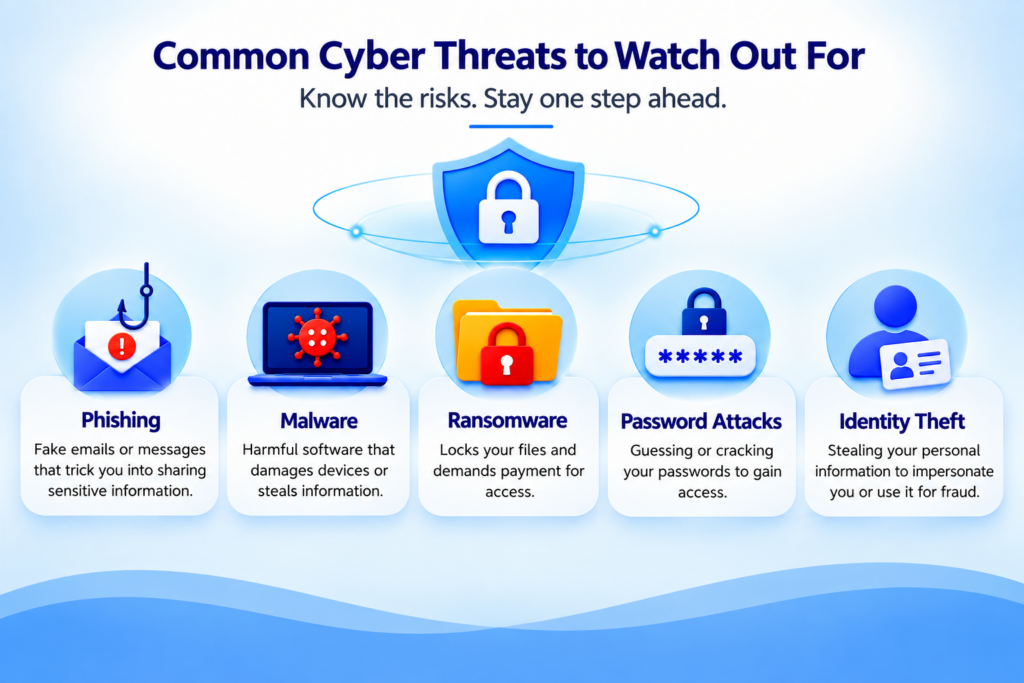 Common Cyber Threats to Watch Out For

Know the risks. Stay one step ahead.

*****

Phishing

Fake emails or messages that trick you into sharing sensitive information.

Malware

Harmful software that damages devices or steals information.

Ransomware

Locks your files and demands payment for access.

Password Attacks

Guessing or cracking your passwords to gain access.

Identity Theft

Stealing your personal information to impersonate you or use it for fraud.